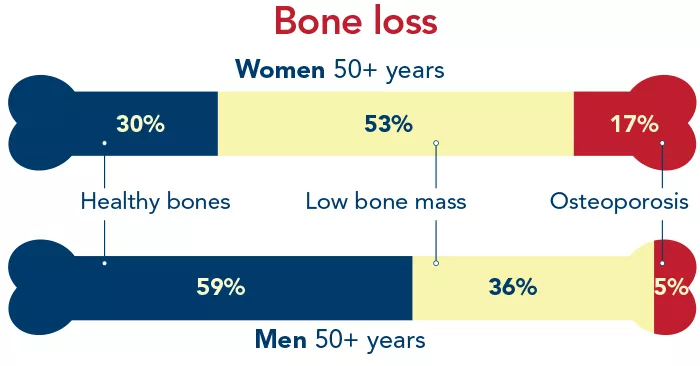 Bone loss

Women 50+ years

30%

53%

17%

Healthy bones

Low bone mass

Osteoporosis

59%

36%

5%

Men 50+ years